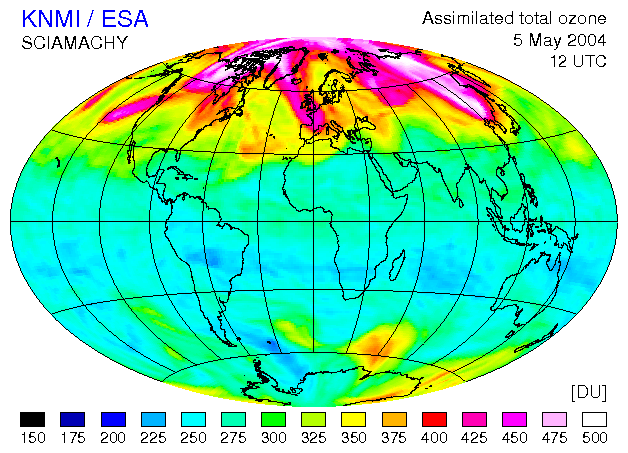 KNMI / ESA
SCIAMACHY

Assimilated total ozone
5 May 2004
12 UTC

[DU]

150 175 200 225 250 275 300 325 350 375 400 425 450 475 500